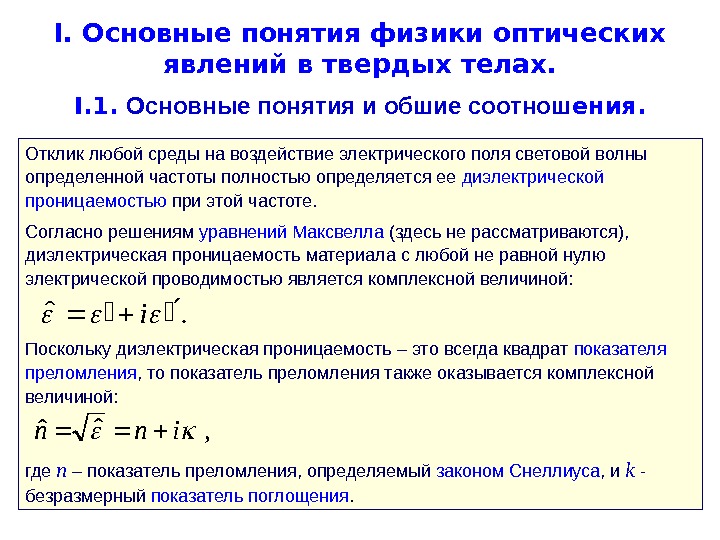 I. Основные понятия физики оптических явлений в твердых телах.

I.1. Основные понятия и обшие соотношения.

Отклик любой среды на воздействие электрического поля световой волны определенной частоты полностью определяется ее диэлектрической проницаемостью при этой частоте.

Согласно решениям уравнений Максвелла (здесь не рассматриваются), диэлектрическая проницаемость материала с любой не равной нулю электрической проводимостью является комплексной величиной:

$\hat{\varepsilon} = \varepsilon' + i\varepsilon''.$

Поскольку диэлектрическая проницаемость – это всегда квадрат показателя преломления, то показатель преломления также оказывается комплексной величиной:

$\hat{n} = \sqrt{\hat{\varepsilon}} = n + i\kappa$ ,

где $n$ – показатель преломления, определяемый законом Снеллиуса, и $k$ - безразмерный показатель поглощения.